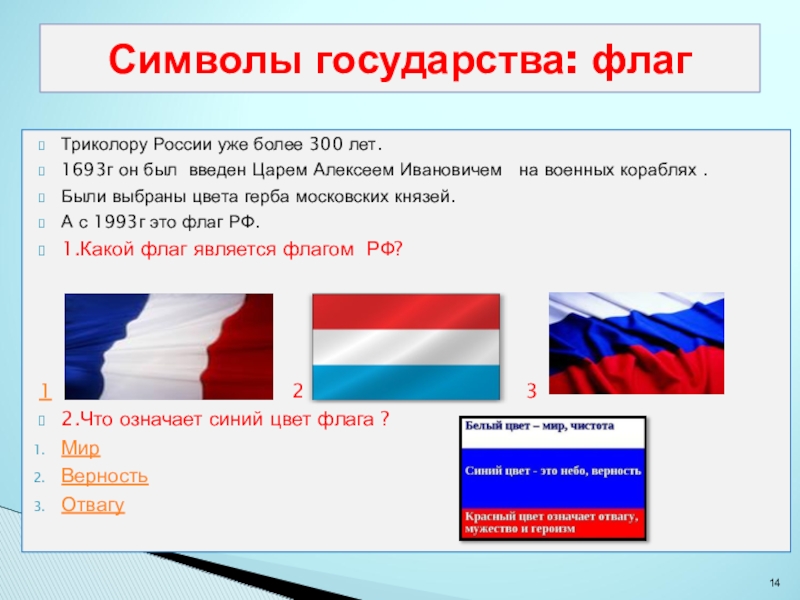 Символы государства: флаг

Триколору России уже более 300 лет.

1693г он был введен Царем Алексеем Ивановичем на военных кораблях .

Были выбраны цвета герба московских князей.

А с 1993г это флаг РФ.

1.Какой флаг является флагом РФ?

1 2 3

2.Что означает синий цвет флага ?

1. Мир
2. Верность
3. Отвагу

Белый цвет – мир, чистота

Синий цвет - это небо, верность

Красный цвет означает отвагу, мужество и героизм

14